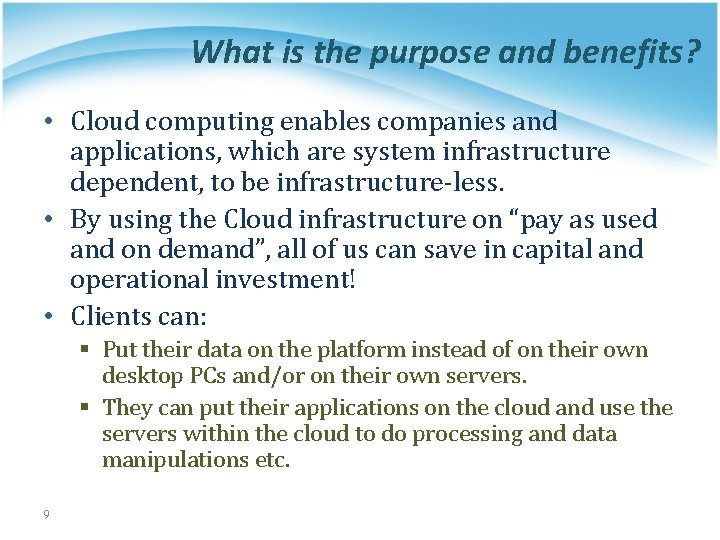 What is the purpose and benefits?

• Cloud computing enables companies and applications, which are system infrastructure dependent, to be infrastructure-less.

• By using the Cloud infrastructure on “pay as used and on demand”, all of us can save in capital and operational investment!

• Clients can:

▪ Put their data on the platform instead of on their own desktop PCs and/or on their own servers.

▪ They can put their applications on the cloud and use the servers within the cloud to do processing and data manipulations etc.

9